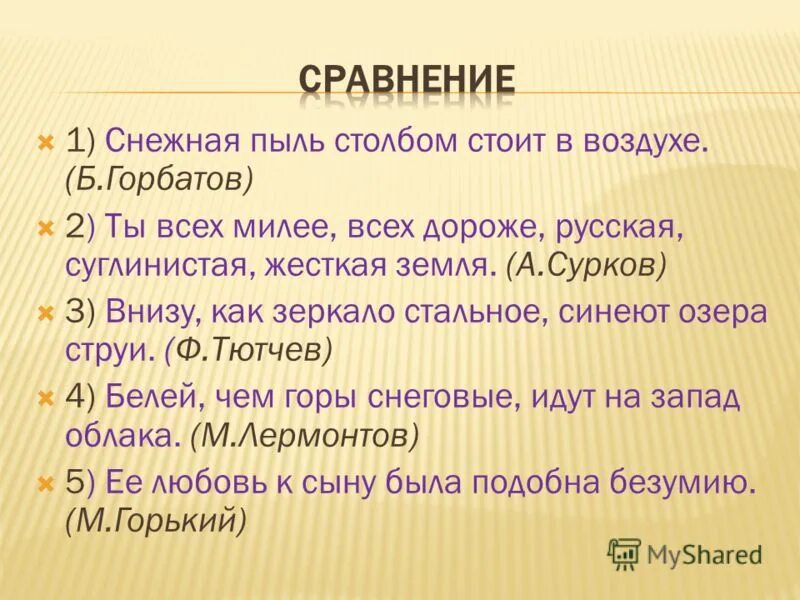 СРАВНЕНИЕ

1) Снежная пыль столбом стоит в воздухе. (Б.Горбатов)

2) Ты всех милее, всех дороже, русская, суглинистая, жесткая земля. (А.Сурков)

3) Внизу, как зеркало стальное, синеют озера струи. (Ф.Тютчев)

4) Белей, чем горы снеговые, идут на запад облака. (М.Лермонтов)

5) Ее любовь к сыну была подобна безумию. (М.Горький)

MyShared